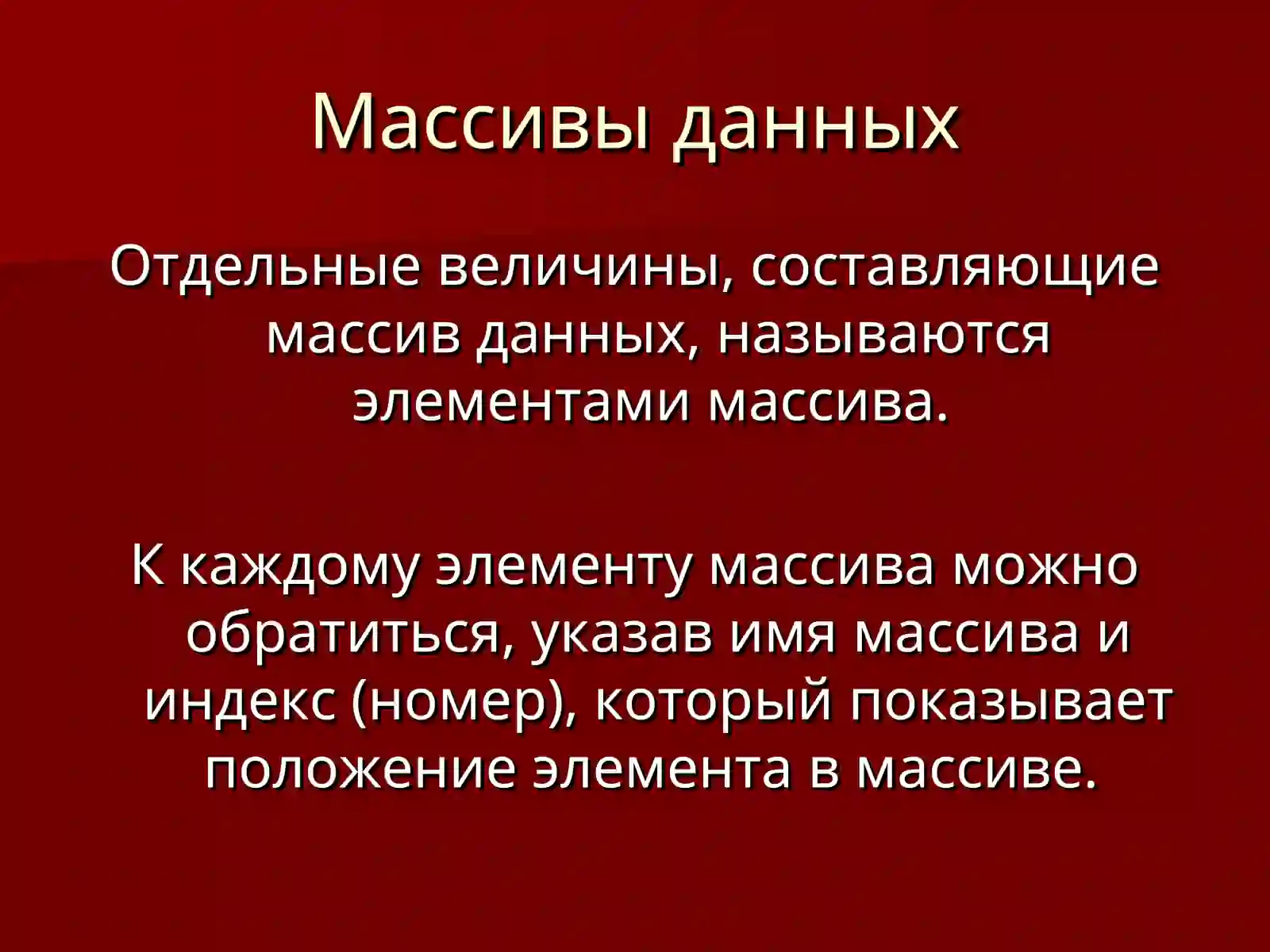 Массивы данных

Отдельные величины, составляющие массив данных, называются элементами массива.

К каждому элементу массива можно обратиться, указав имя массива и индекс (номер), который показывает положение элемента в массиве.